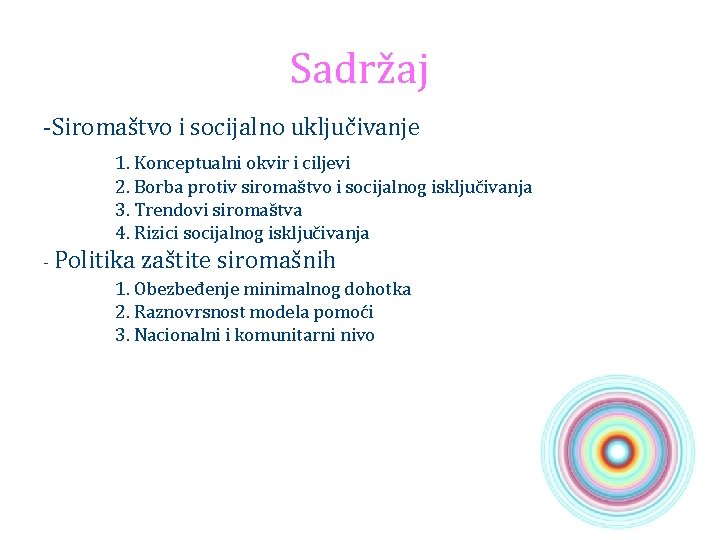 Sadržaj

-Siromaštvo i socijalno uključivanje

1. Konceptualni okvir i ciljevi
2. Borba protiv siromaštvo i socijalnog isključivanja
3. Trendovi siromaštva
4. Rizici socijalnog isključivanja

- Politika zaštite siromašnih

1. Obezbeđenje minimalnog dohotka
2. Raznovrsnost modela pomoći
3. Nacionalni i komunitarni nivo